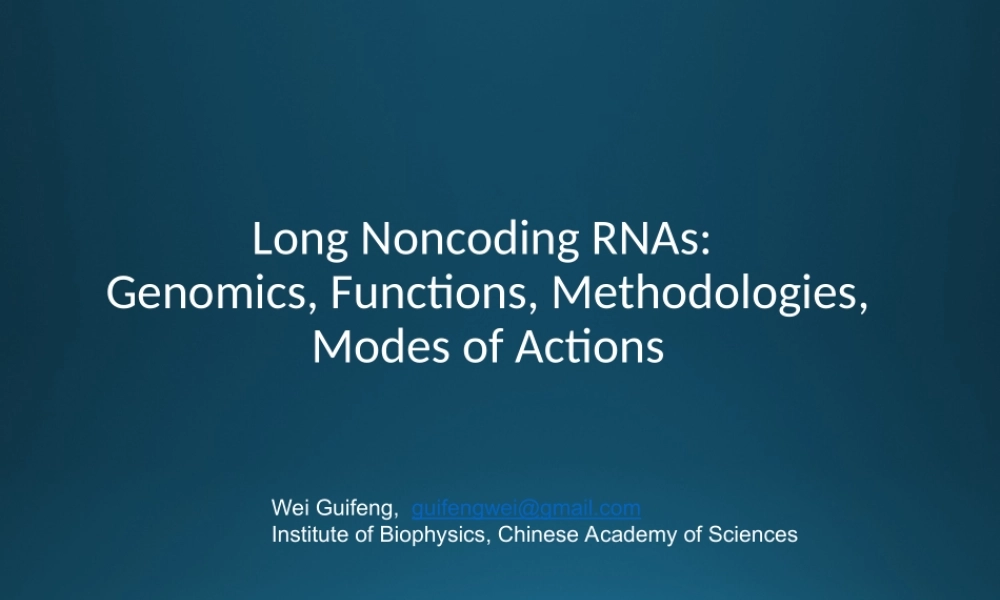 Long Noncoding RNAs:
Genomics, Functions, Methodologies,
Modes of Actions

Wei Guifeng, guifengwei@gmail.com
Institute of Biophysics, Chinese Academy of Sciences